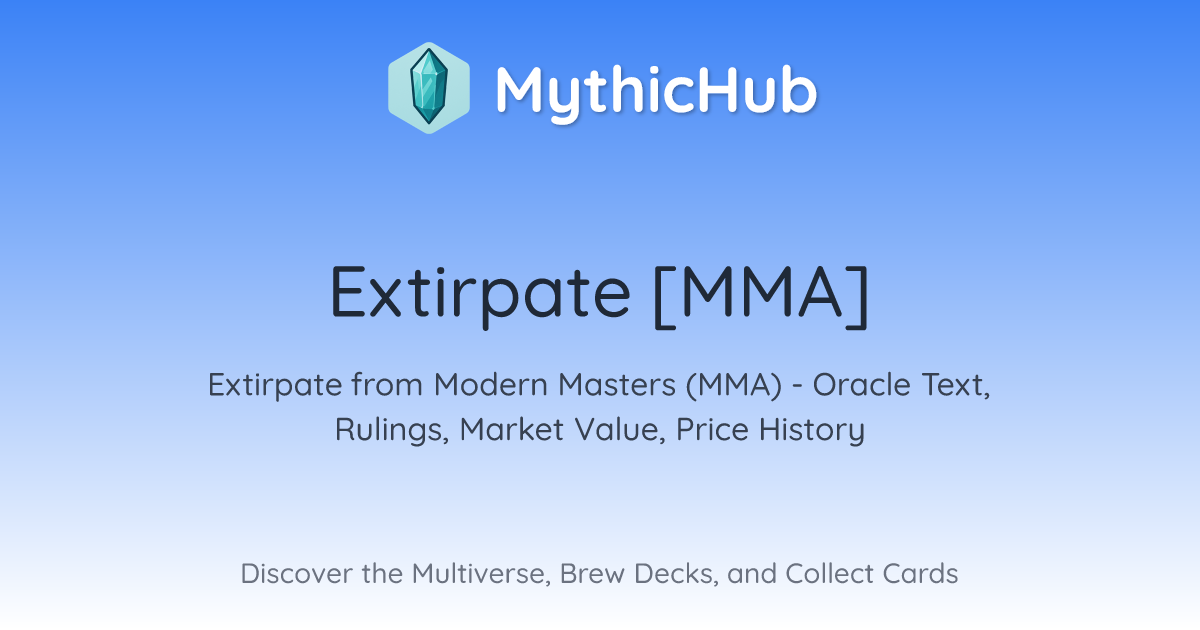 MythicHub

Extirpate [MMA]

Extirpate from Modern Masters (MMA) - Oracle Text, Rulings, Market Value, Price History

Discover the Multiverse, Brew Decks, and Collect Cards